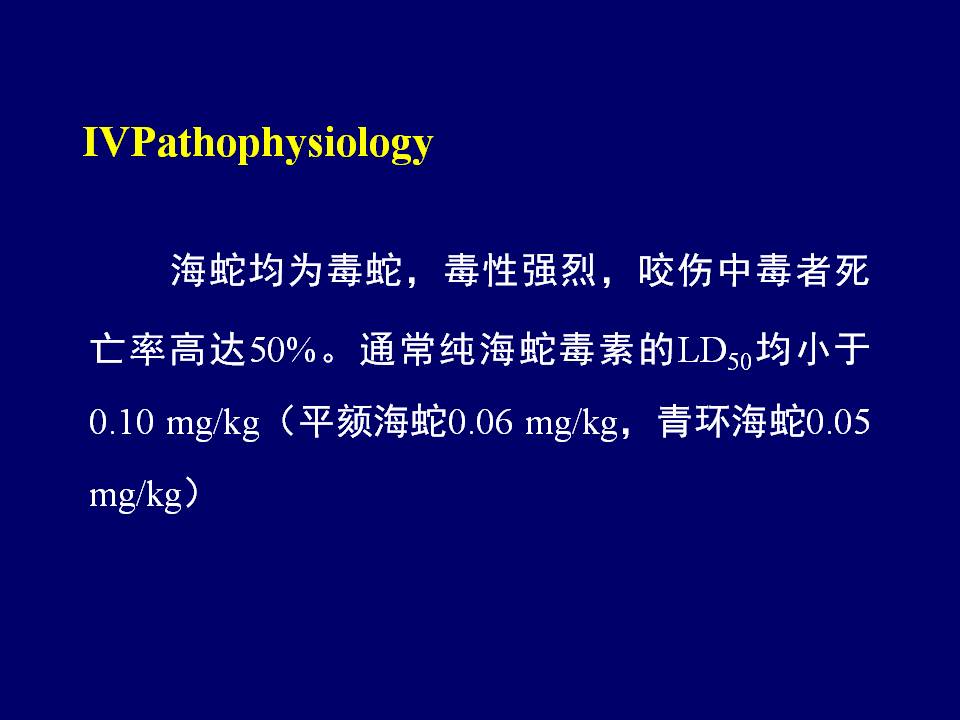 IVPathophysiology

海蛇均为毒蛇，毒性强烈，咬伤中毒者死亡率高达50%。通常纯海蛇毒素的$LD_{50}$均小于0.10 mg/kg（平颏海蛇0.06 mg/kg，青环海蛇0.05 mg/kg）